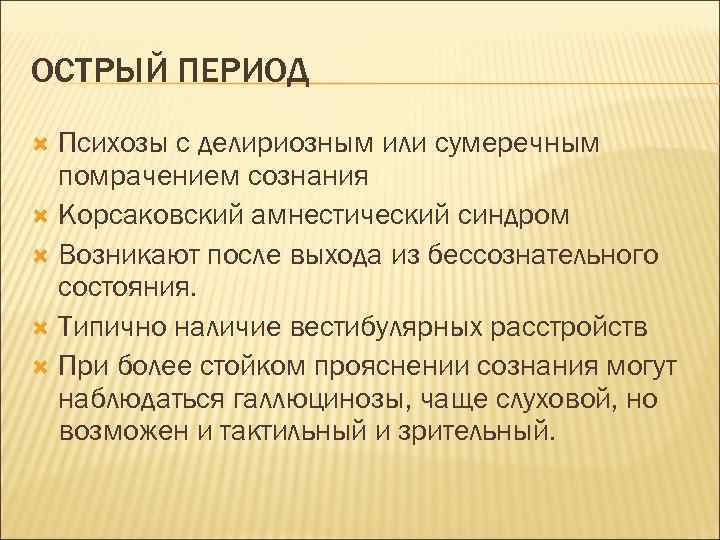 ОСТРЫЙ ПЕРИОД

Психозы с делириозным или сумеречным помрачением сознания

Корсаковский амнестический синдром

Возникают после выхода из бессознательного состояния.

Типично наличие вестибулярных расстройств

При более стойком прояснении сознания могут наблюдаться галлюцинозы, чаще слуховой, но возможен и тактильный и зрительный.